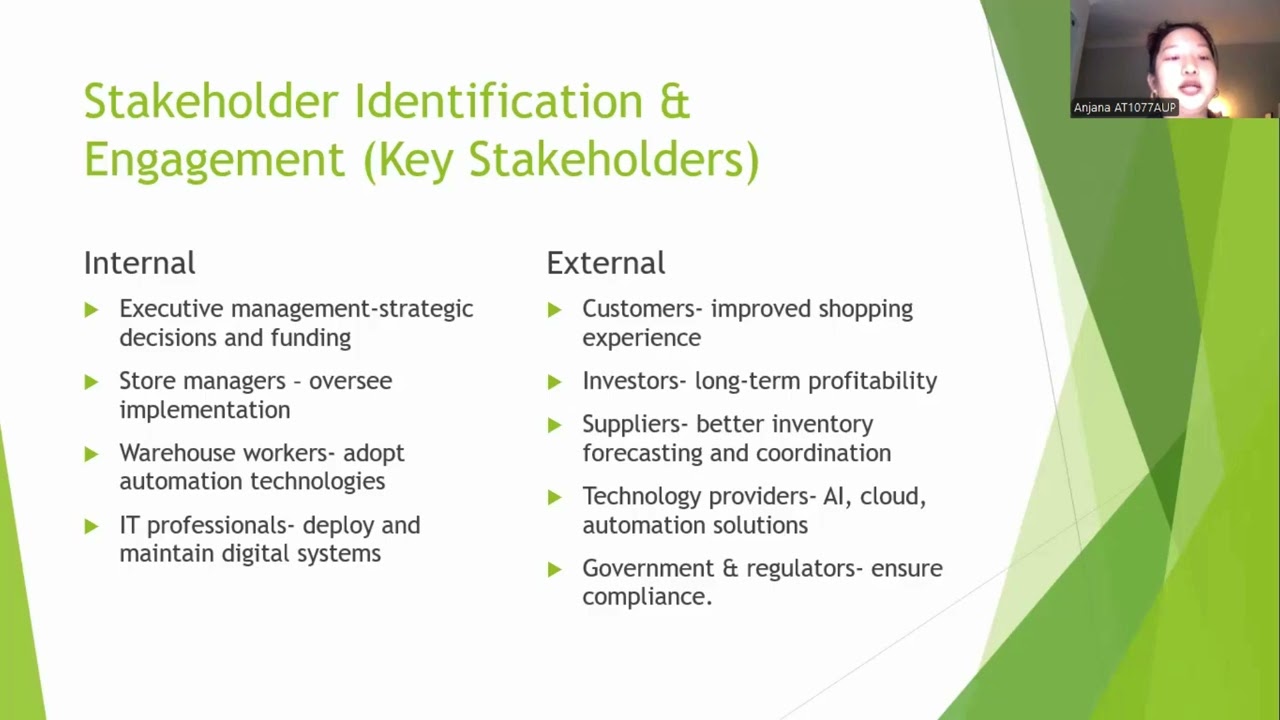 Anjana AT1077AUP

Stakeholder Identification & Engagement (Key Stakeholders)

Internal

Executive management-strategic decisions and funding

Store managers – oversee implementation

Warehouse workers- adopt automation technologies

IT professionals- deploy and maintain digital systems

External

Customers- improved shopping experience

Investors- long-term profitability

Suppliers- better inventory forecasting and coordination

Technology providers- AI, cloud, automation solutions

Government & regulators- ensure compliance.